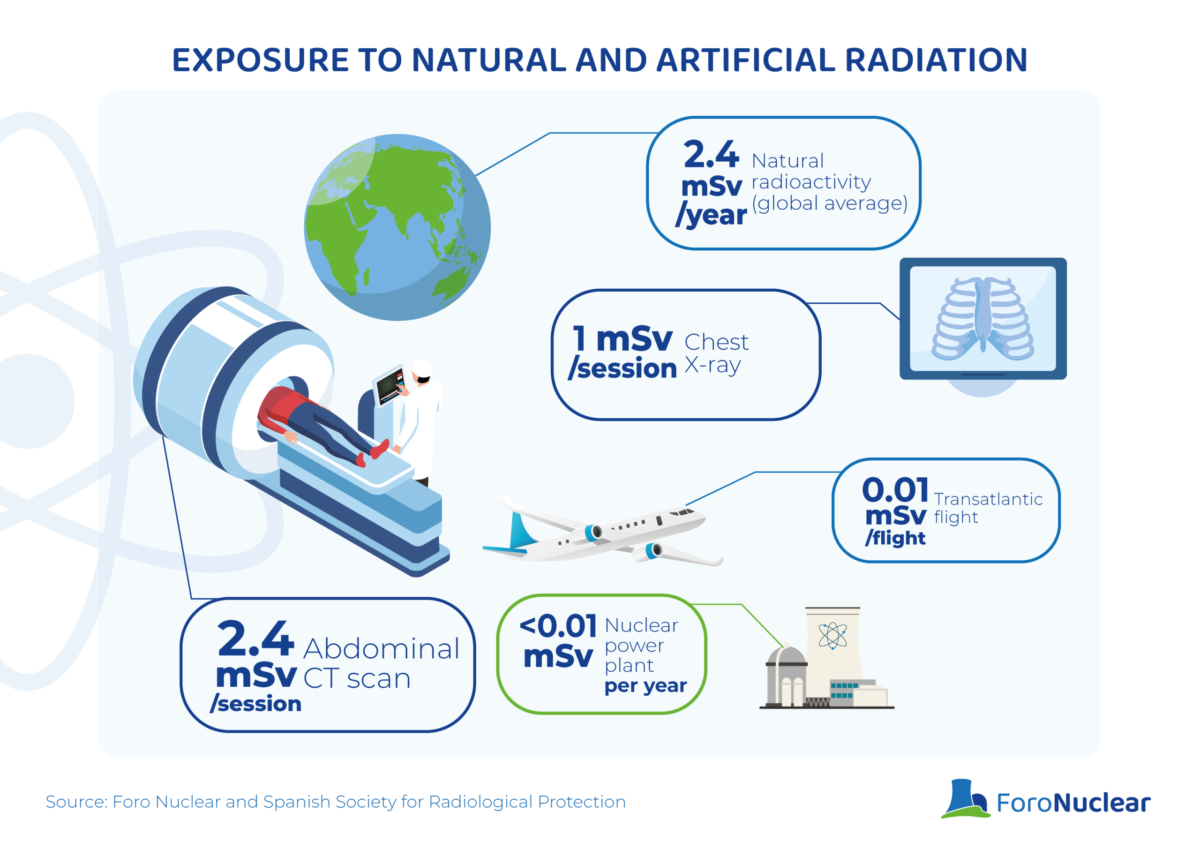 EXPOSURE TO NATURAL AND ARTIFICIAL RADIATION

2.4 mSv /year Natural radioactivity (global average)

1 mSv /session Chest X-ray

0.01 mSv /flight Transatlantic flight

2.4 mSv /session Abdominal CT scan

<0.01 mSv Nuclear power plant per year

Source: Foro Nuclear and Spanish Society for Radiological Protection

ForoNuclear